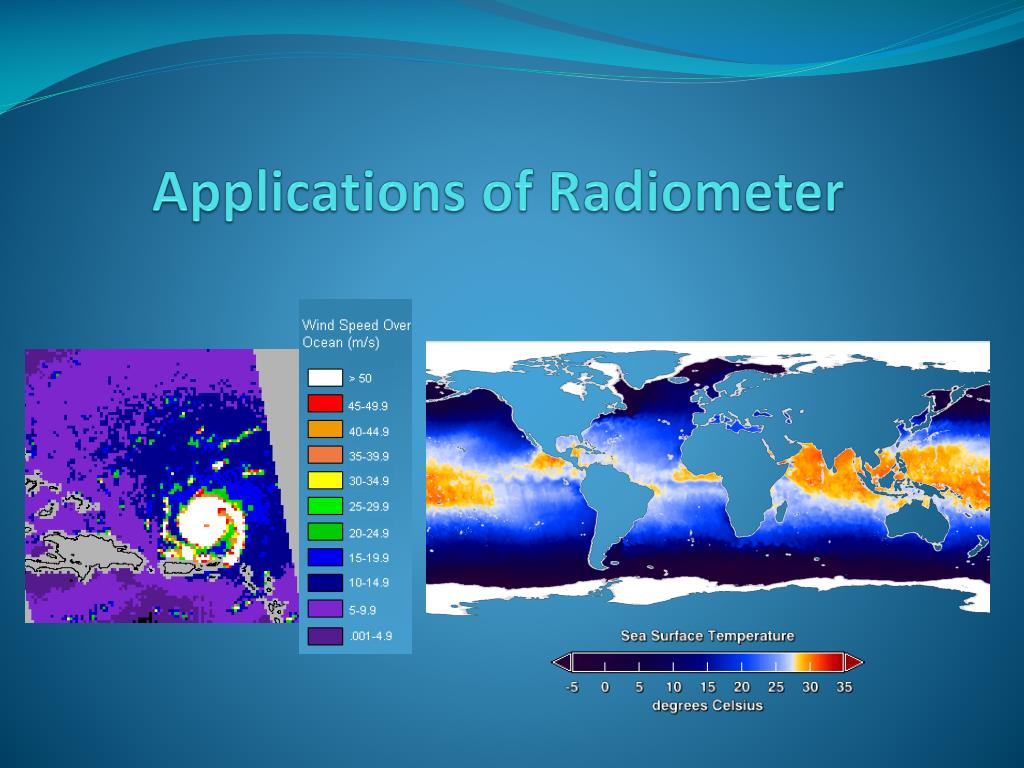 Applications of Radiometer

Wind Speed Over Ocean (m/s)

> 50
45-49.9
40-44.9
35-39.9
30-34.9
25-29.9
20-24.9
15-19.9
10-14.9
5-9.9
.001-4.9

Sea Surface Temperature

-5 0 5 10 15 20 25 30 35
degrees Celsius